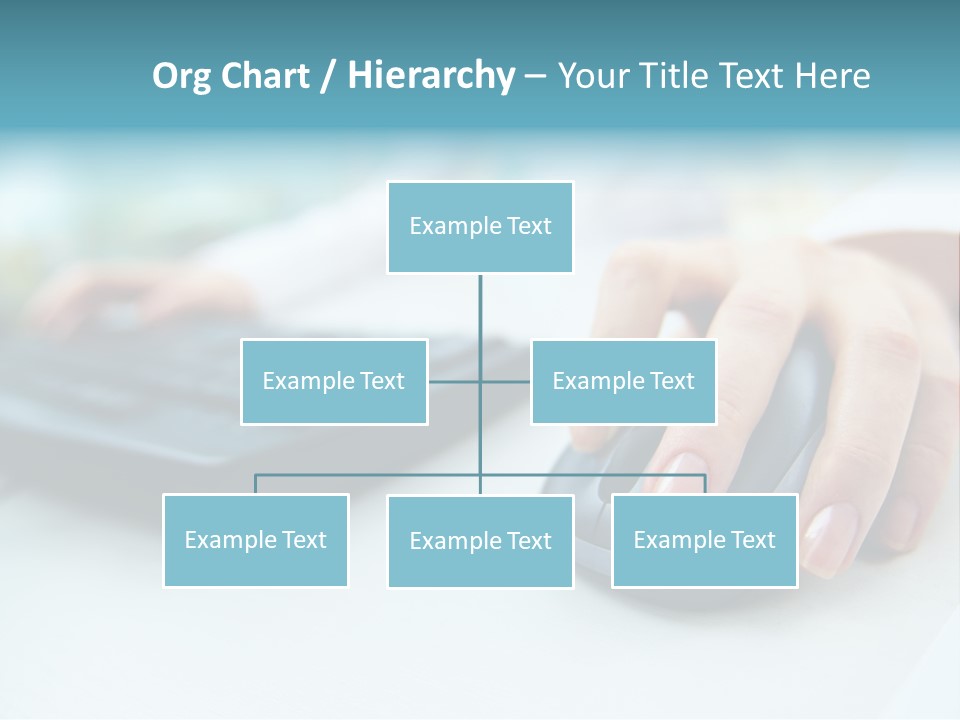 Org Chart / Hierarchy – Your Title Text Here

Example Text

Example Text

Example Text

Example Text

Example Text

Example Text